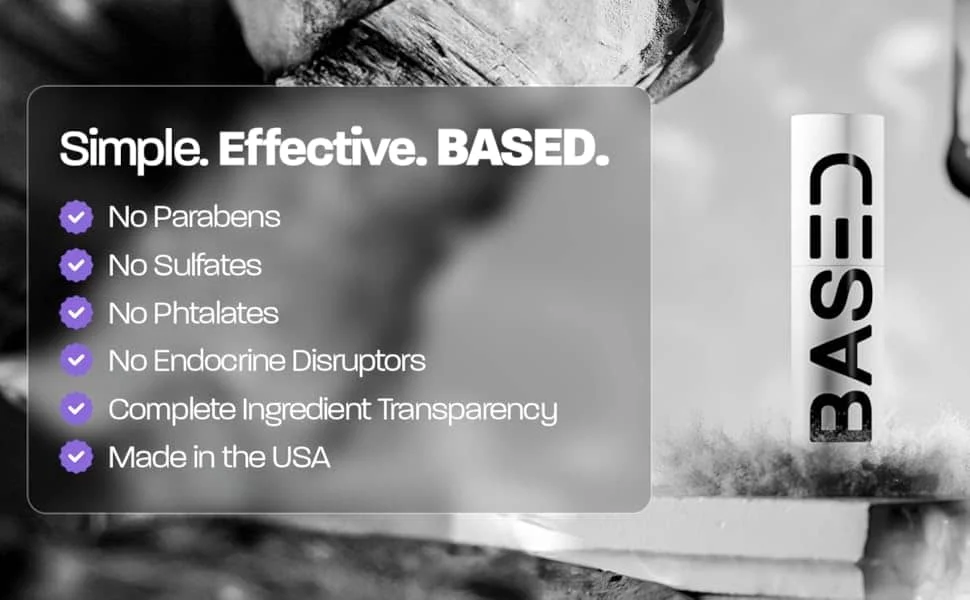 Simple. Effective. BASED.

No Parabens

No Sulfates

No Phtalates

No Endocrine Disruptors

Complete Ingredient Transparency

Made in the USA

BASED